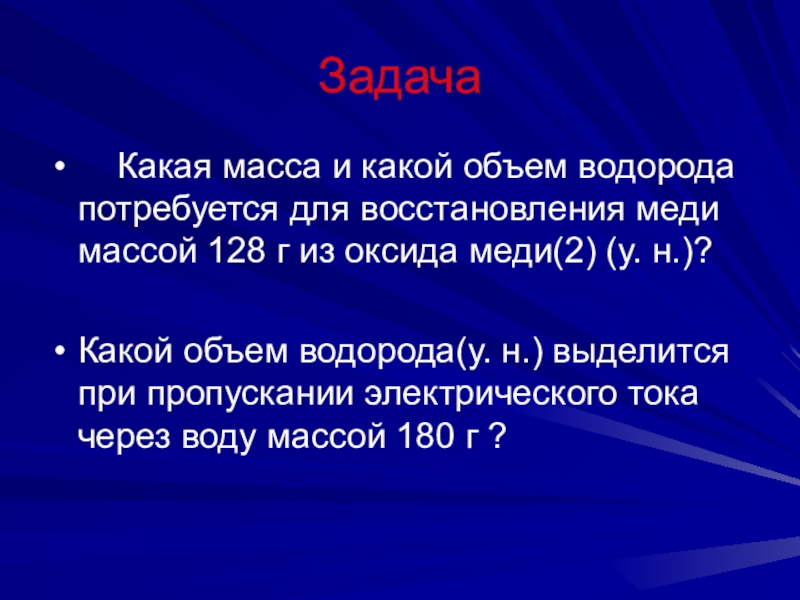 Задача

• Какая масса и какой объем водорода потребуется для восстановления меди массой 128 г из оксида меди(2) (у. н.)?

• Какой объем водорода(у. н.) выделится при пропускании электрического тока через воду массой 180 г ?